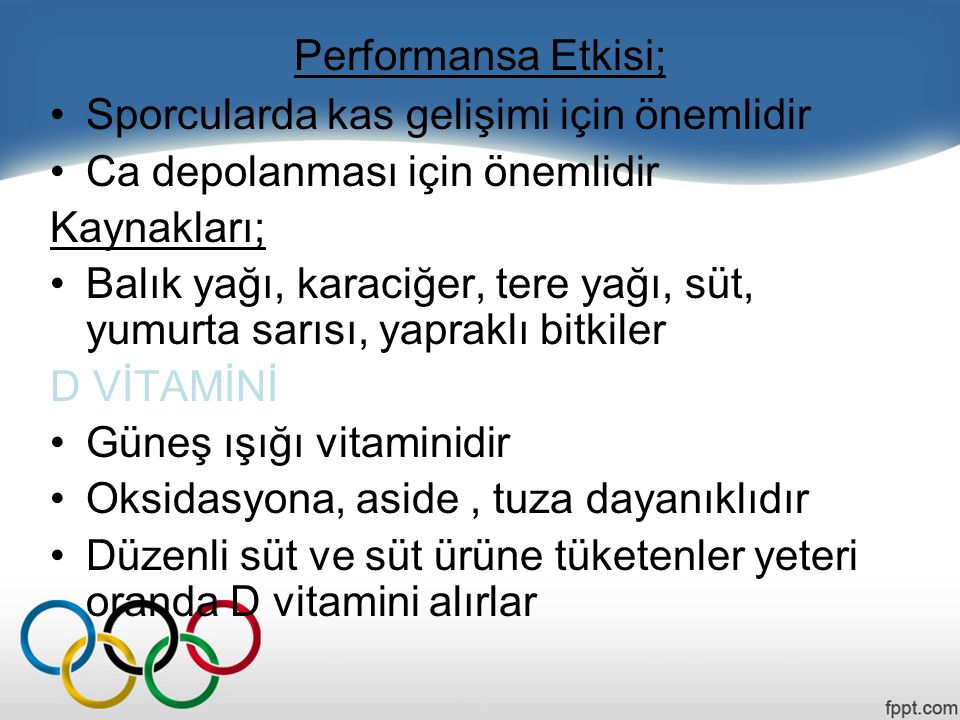 Performansa Etkisi;

• Sporcularda kas gelişimi için önemlidir

• Ca depolanması için önemlidir

Kaynakları;

• Balık yağı, karaciğer, tere yağı, süt, yumurta sarısı, yapraklı bitkiler

D VİTAMİNİ

• Güneş ışığı vitaminidir

• Oksidasyona, aside , tuza dayanıklıdır

• Düzenli süt ve süt ürüne tüketenler yeteri oranda D vitamini alırlar

fppt.com